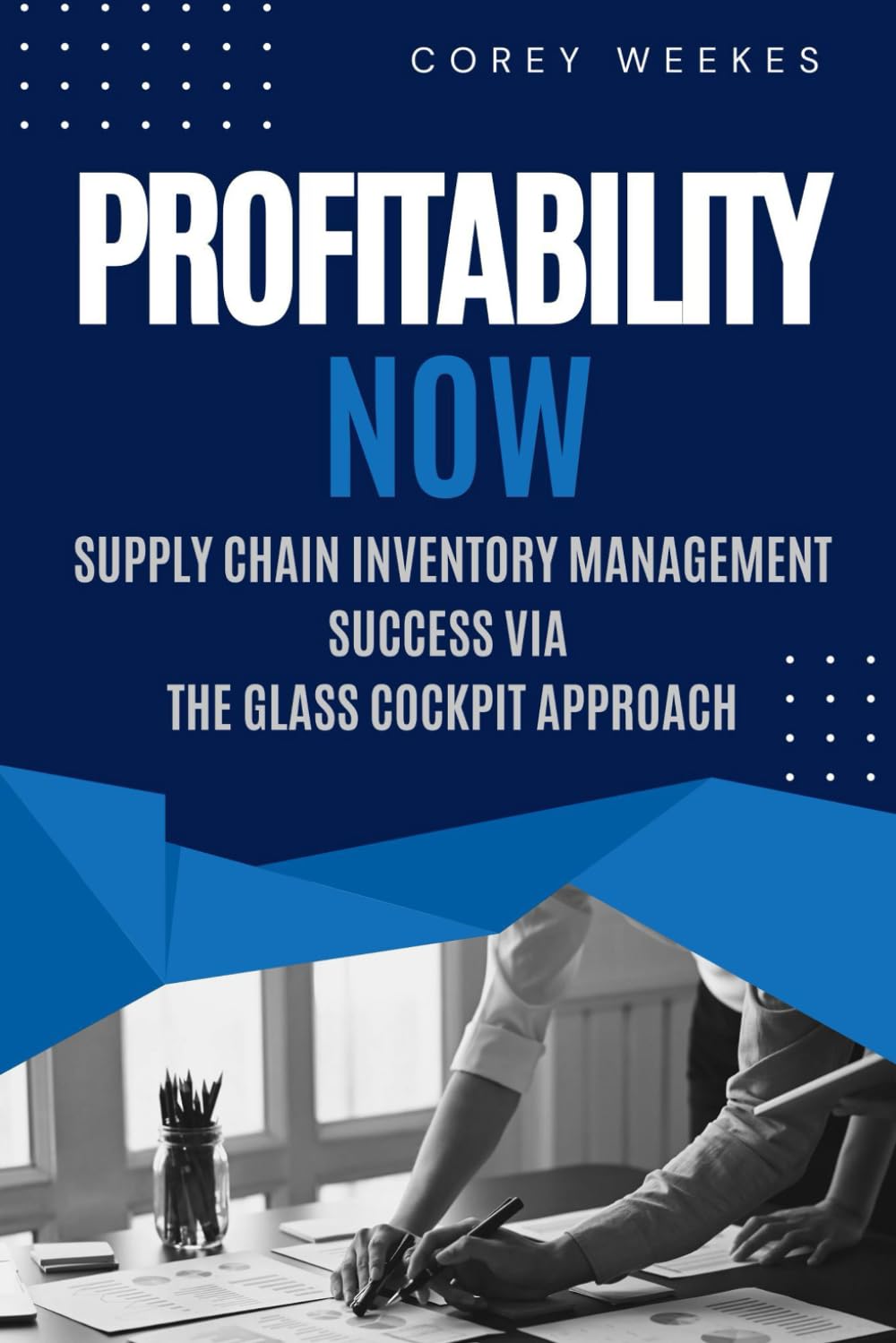 COREY WEEKES

PROFITABILITY
NOW

SUPPLY CHAIN INVENTORY MANAGEMENT
SUCCESS VIA
THE GLASS COCKPIT APPROACH